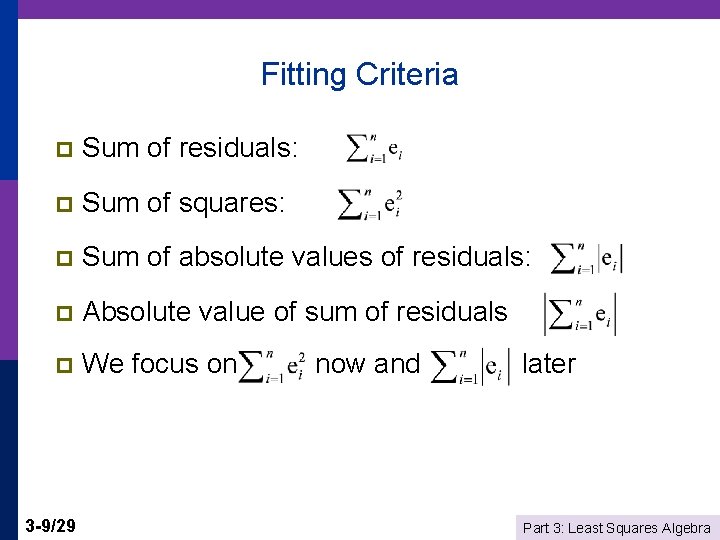 Fitting Criteria

Sum of residuals: $\sum_{i=1}^{n} e_i$

Sum of squares: $\sum_{i=1}^{n} e_i^2$

Sum of absolute values of residuals: $\sum_{i=1}^{n} |e_i|$

Absolute value of sum of residuals $\left|\sum_{i=1}^{n} e_i\right|$

We focus on $\sum_{i=1}^{n} e_i^2$ now and $\sum_{i=1}^{n} |e_i|$ later

3-9/29

Part 3: Least Squares Algebra